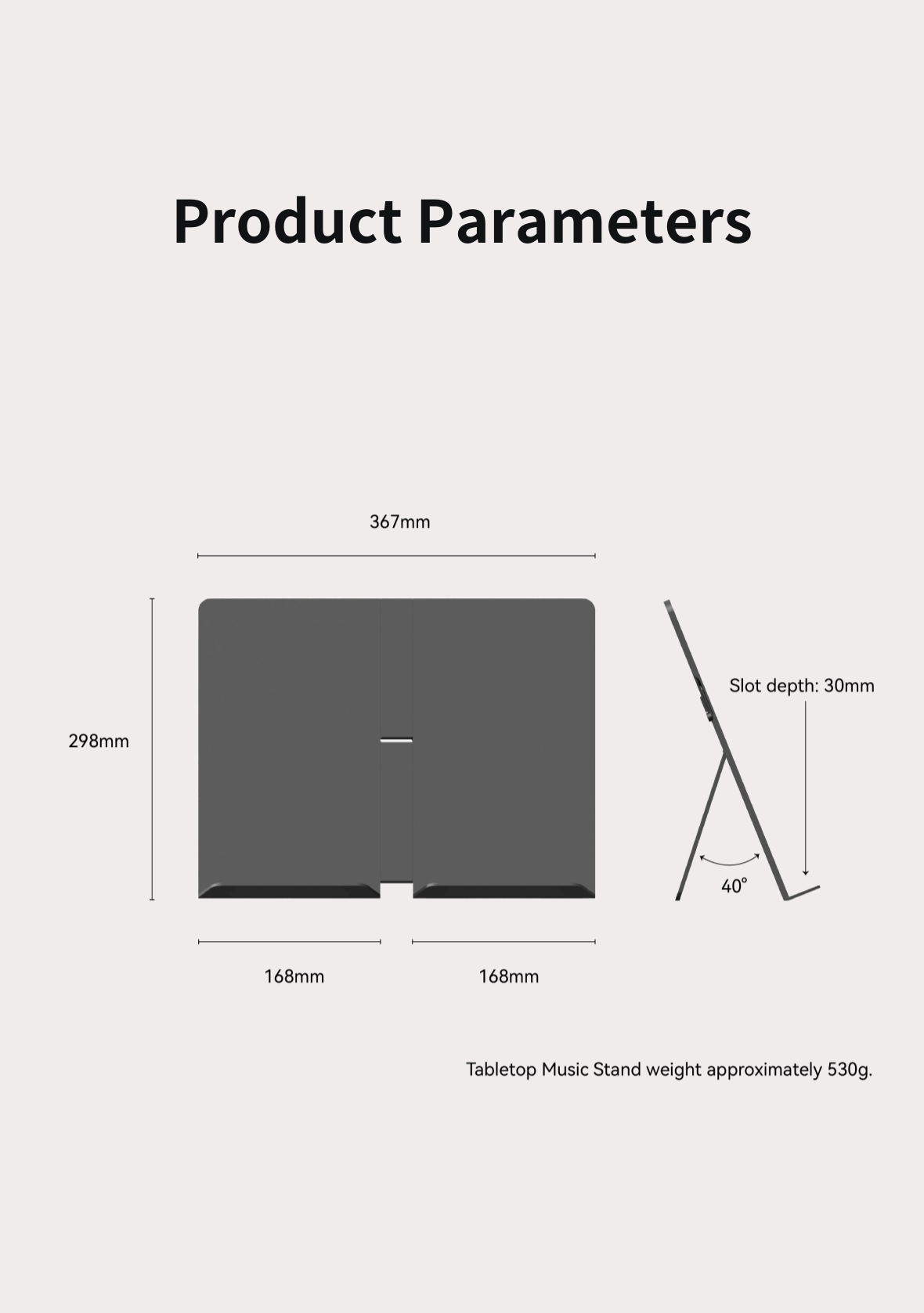 Product Parameters

367mm

298mm

Slot depth: 30mm

40°

168mm

168mm

Tabletop Music Stand weight approximately 530g.